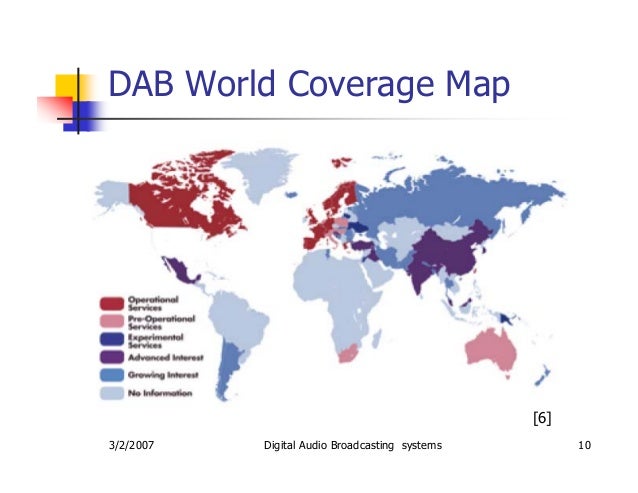 DAB World Coverage Map

Operational Services
Pre-Operational Services
Experimental Services
Advanced Interest
Growing Interest
No Information

[6]

3/2/2007

Digital Audio Broadcasting systems

10